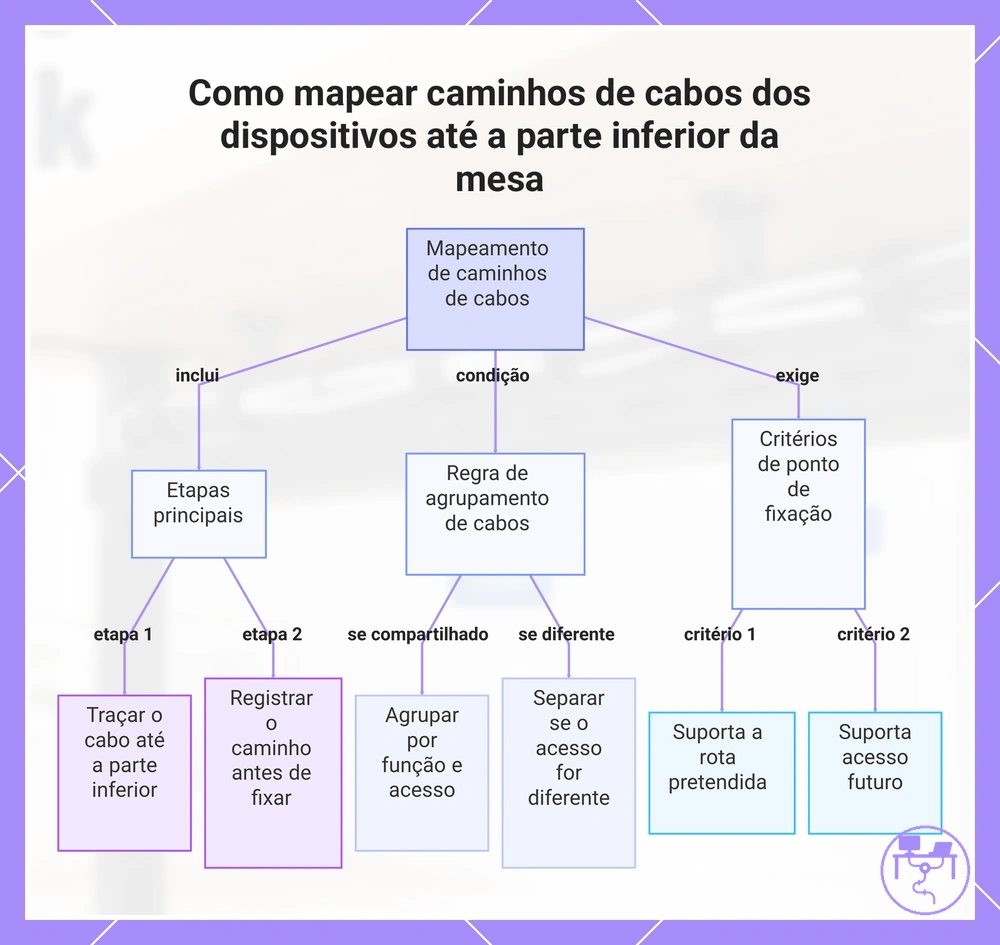 Como mapear caminhos de cabos dos dispositivos até a parte inferior da mesa

Mapeamento de caminhos de cabos

inclui

condição

exige

Etapas principais

Regra de agrupamento de cabos

Critérios de ponto de fixação

etapa 1

etapa 2

se compartilhado

se diferente

critério 1

critério 2

Traçar o cabo até a parte inferior

Registrar o caminho antes de fixar

Agrupar por função e acesso

Separar se o acesso for diferente

Suporta a rota pretendida

Suporta acesso futuro